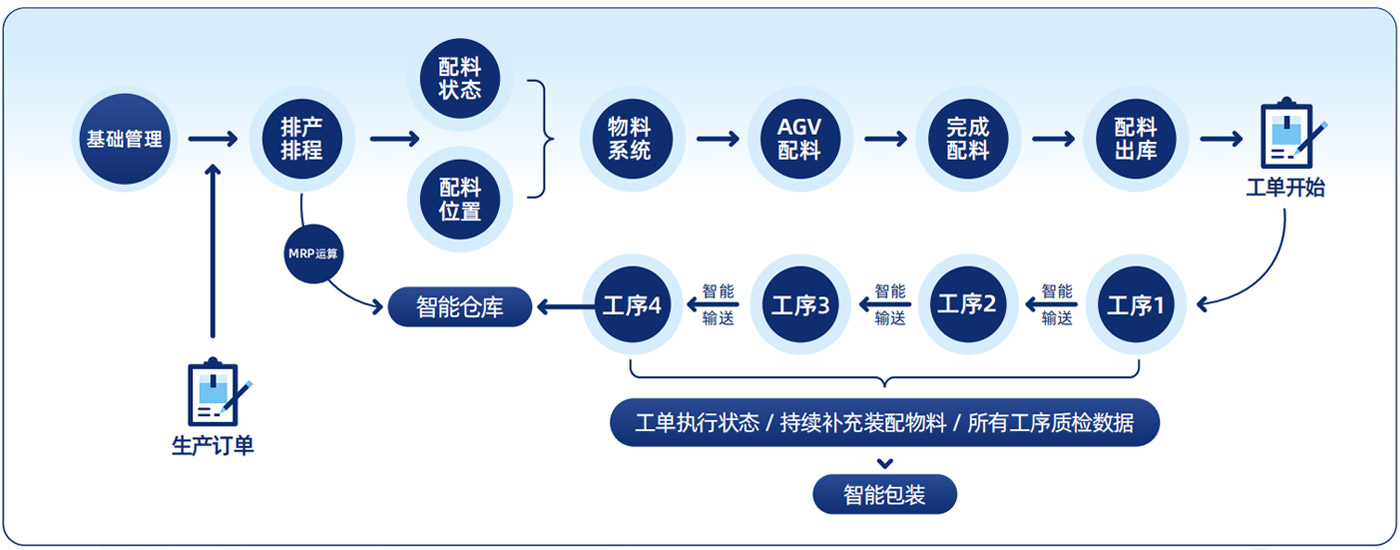 基础管理

排产排程

配料状态

配料位置

物料系统

AGV配料

完成配料

配料出库

工单开始

MRP运算

智能仓库

工序4

智能输送

工序3

智能输送

工序2

智能输送

工序1

生产订单

工单执行状态 / 持续补充装配物料 / 所有工序质检数据

智能包装